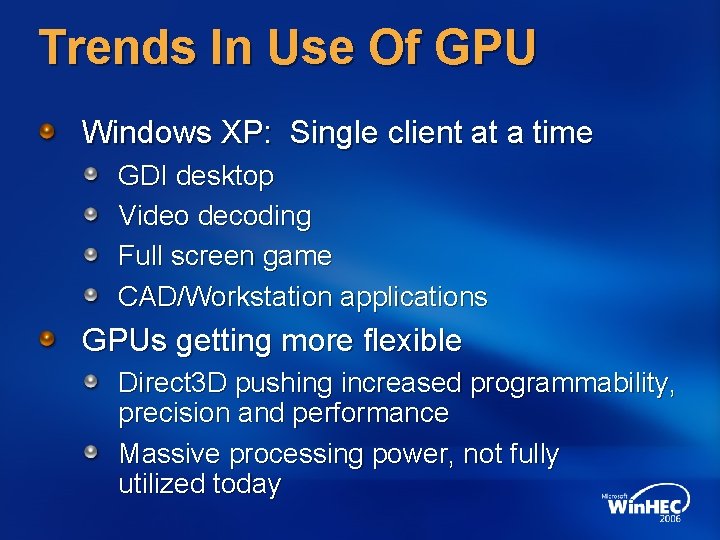 Trends In Use Of GPU

Windows XP: Single client at a time

GDI desktop

Video decoding

Full screen game

CAD/Workstation applications

GPUs getting more flexible

Direct3D pushing increased programmability, precision and performance

Massive processing power, not fully utilized today

Microsoft WinHEC 2006